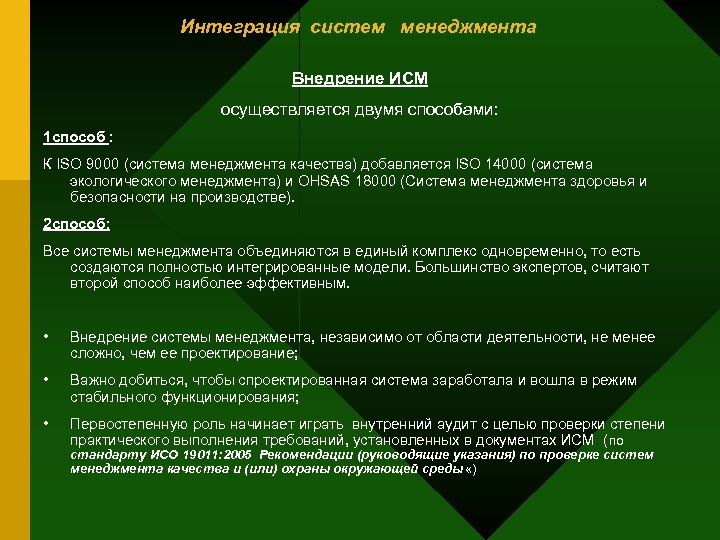 Интеграция систем менеджмента

Внедрение ИСМ

осуществляется двумя способами:

1способ :

К ISO 9000 (система менеджмента качества) добавляется ISO 14000 (система экологического менеджмента) и OHSAS 18000 (Система менеджмента здоровья и безопасности на производстве).

2способ:

Все системы менеджмента объединяются в единый комплекс одновременно, то есть создаются полностью интегрированные модели. Большинство экспертов, считают второй способ наиболее эффективным.

• Внедрение системы менеджмента, независимо от области деятельности, не менее сложно, чем ее проектирование;

• Важно добиться, чтобы спроектированная система заработала и вошла в режим стабильного функционирования;

• Первостепенную роль начинает играть внутренний аудит с целью проверки степени практического выполнения требований, установленных в документах ИСМ (по стандарту ИСО 19011:2005 Рекомендации (руководящие указания) по проверке систем менеджмента качества и (или) охраны окружающей среды«)